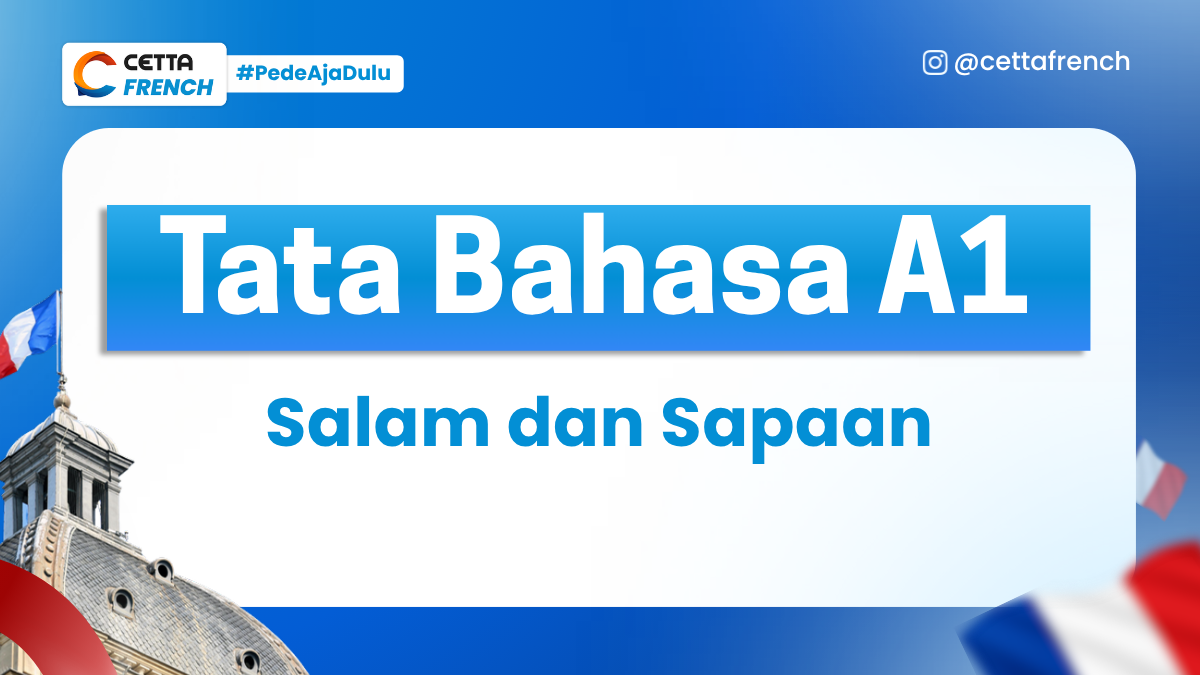 CETTA FRENCH

#PedeAjaDulu

@cettafrench

Tata Bahasa A1

Salam dan Sapaan